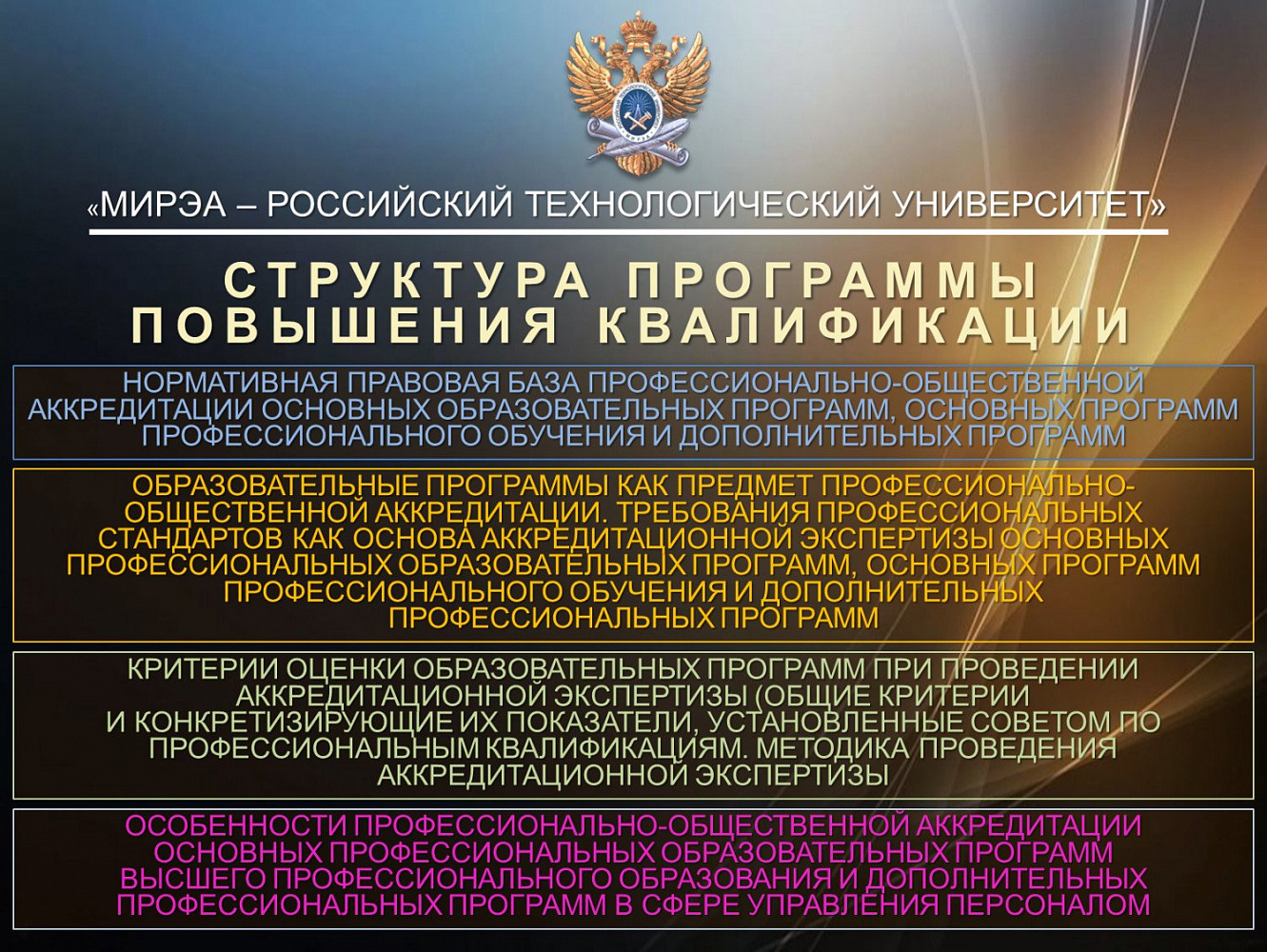 «МИРЭА – РОССИЙСКИЙ ТЕХНОЛОГИЧЕСКИЙ УНИВЕРСИТЕТ»

СТРУКТУРА ПРОГРАММЫ ПОВЫШЕНИЯ КВАЛИФИКАЦИИ

НОРМАТИВНАЯ ПРАВОВАЯ БАЗА ПРОФЕССИОНАЛЬНО-ОБЩЕСТВЕННОЙ АККРЕДИТАЦИИ ОСНОВНЫХ ОБРАЗОВАТЕЛЬНЫХ ПРОГРАММ, ОСНОВНЫХ ПРОГРАММ ПРОФЕССИОНАЛЬНОГО ОБУЧЕНИЯ И ДОПОЛНИТЕЛЬНЫХ ПРОГРАММ

ОБРАЗОВАТЕЛЬНЫЕ ПРОГРАММЫ КАК ПРЕДМЕТ ПРОФЕССИОНАЛЬНО-ОБЩЕСТВЕННОЙ АККРЕДИТАЦИИ. ТРЕБОВАНИЯ ПРОФЕССИОНАЛЬНЫХ СТАНДАРТОВ КАК ОСНОВА АККРЕДИТАЦИОННОЙ ЭКСПЕРТИЗЫ ОСНОВНЫХ ПРОФЕССИОНАЛЬНЫХ ОБРАЗОВАТЕЛЬНЫХ ПРОГРАММ, ОСНОВНЫХ ПРОГРАММ ПРОФЕССИОНАЛЬНОГО ОБУЧЕНИЯ И ДОПОЛНИТЕЛЬНЫХ ПРОФЕССИОНАЛЬНЫХ ПРОГРАММ

КРИТЕРИИ ОЦЕНКИ ОБРАЗОВАТЕЛЬНЫХ ПРОГРАММ ПРИ ПРОВЕДЕНИИ АККРЕДИТАЦИОННОЙ ЭКСПЕРТИЗЫ (ОБЩИЕ КРИТЕРИИ И КОНКРЕТИЗИРУЮЩИЕ ИХ ПОКАЗАТЕЛИ, УСТАНОВЛЕННЫЕ СОВЕТОМ ПО ПРОФЕССИОНАЛЬНЫМ КВАЛИФИКАЦИЯМ. МЕТОДИКА ПРОВЕДЕНИЯ АККРЕДИТАЦИОННОЙ ЭКСПЕРТИЗЫ

ОСОБЕННОСТИ ПРОФЕССИОНАЛЬНО-ОБЩЕСТВЕННОЙ АККРЕДИТАЦИИ ОСНОВНЫХ ПРОФЕССИОНАЛЬНЫХ ОБРАЗОВАТЕЛЬНЫХ ПРОГРАММ ВЫСШЕГО ПРОФЕССИОНАЛЬНОГО ОБРАЗОВАНИЯ И ДОПОЛНИТЕЛЬНЫХ ПРОФЕССИОНАЛЬНЫХ ПРОГРАММ В СФЕРЕ УПРАВЛЕНИЯ ПЕРСОНАЛОМ